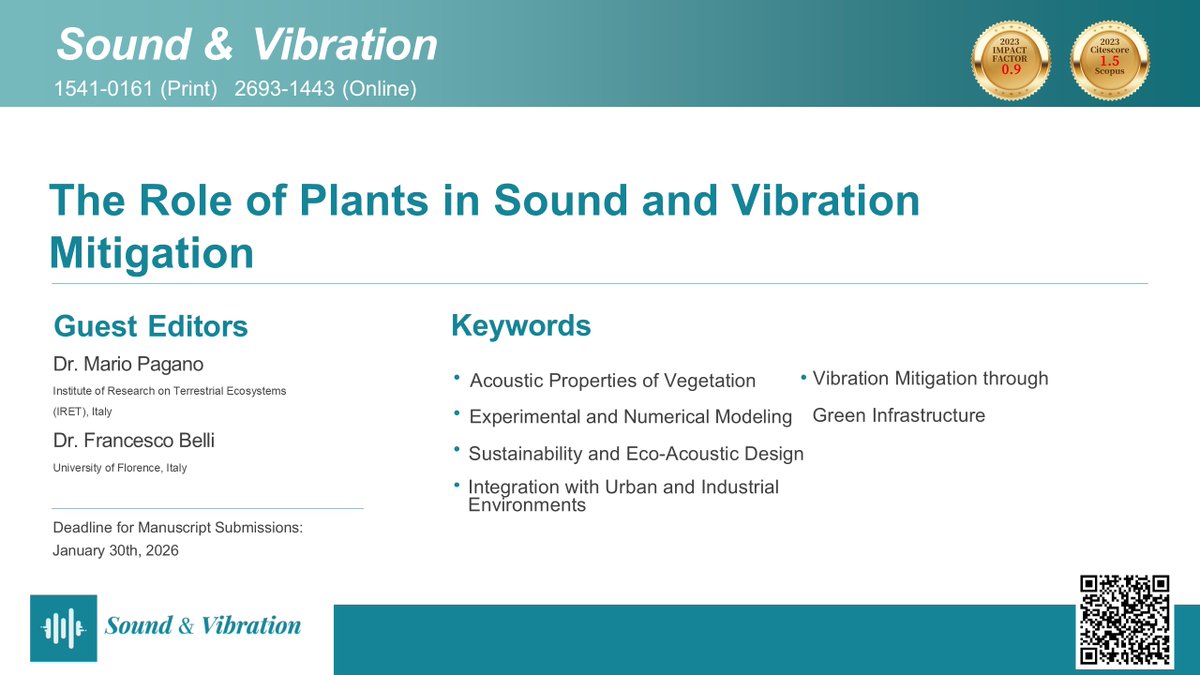 Sound & Vibration
1541-0161 (Print) 2693-1443 (Online)

2023 IMPACT FACTOR 0.9

2023 Citescore 1.5 Scopus

The Role of Plants in Sound and Vibration Mitigation

Guest Editors
Dr. Mario Pagano
Institute of Research on Terrestrial Ecosystems (IRET), Italy
Dr. Francesco Belli
University of Florence, Italy

Deadline for Manuscript Submissions:
January 30th, 2026

Keywords
• Acoustic Properties of Vegetation
• Experimental and Numerical Modeling
• Sustainability and Eco-Acoustic Design
• Integration with Urban and Industrial Environments
• Vibration Mitigation through Green Infrastructure

Sound & Vibration